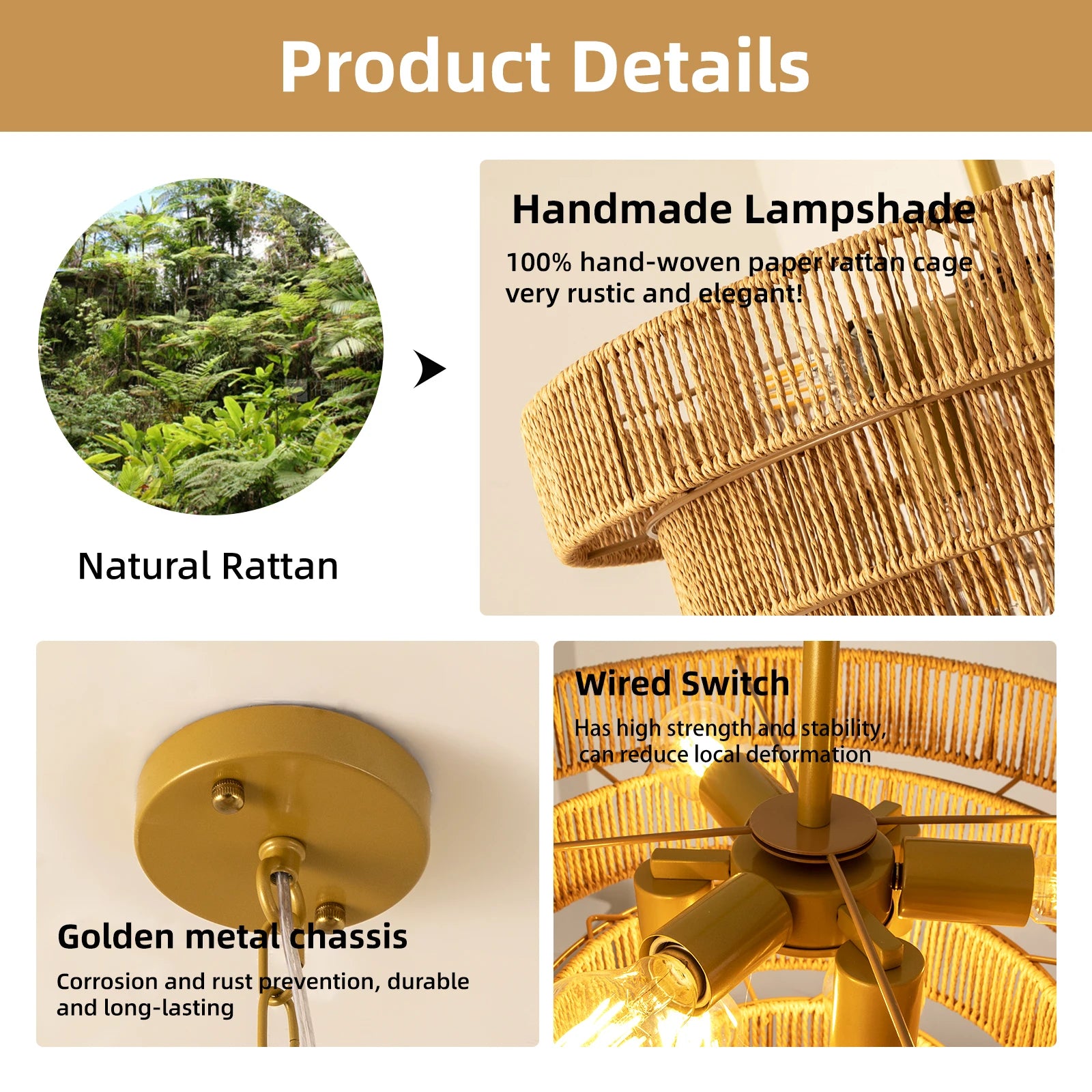 Product Details

Natural Rattan

Handmade Lampshade

100% hand-woven paper rattan cage very rustic and elegant!

Golden metal chassis

Corrosion and rust prevention, durable and long-lasting

Wired Switch

Has high strength and stability, can reduce local deformation